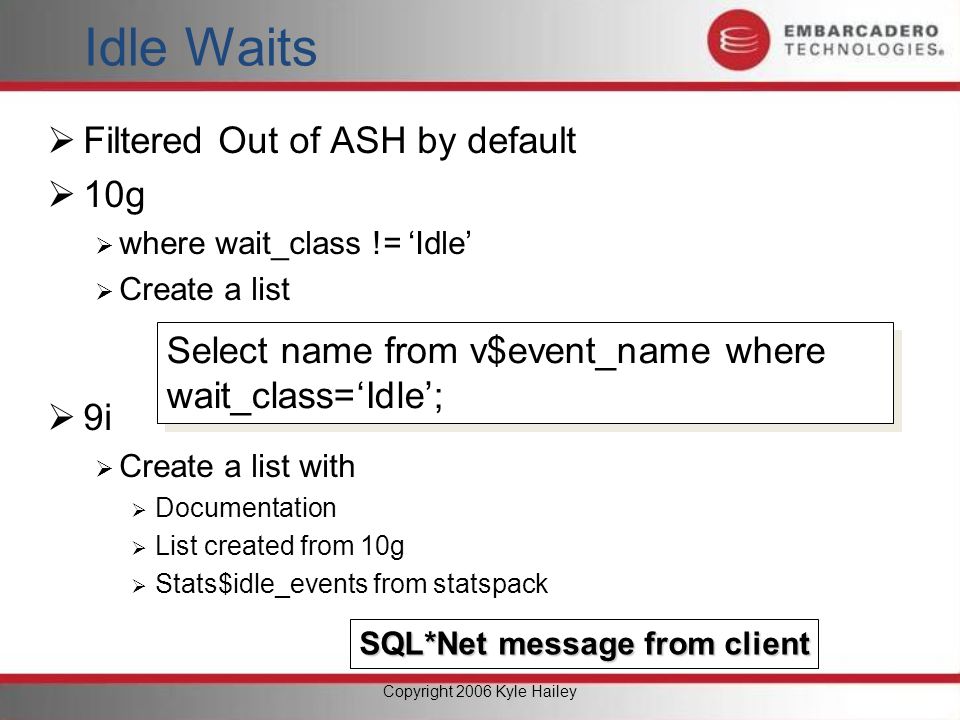 Idle Waits

EMBARCADERO TECHNOLOGIES®

➢ Filtered Out of ASH by default

➢ 10g

➢ where wait_class != ‘Idle’

➢ Create a list

Select name from v$event_name where wait_class=‘Idle’;

➢ 9i

➢ Create a list with

➢ Documentation

➢ List created from 10g

➢ Stats$idle_events from statspack

SQL*Net message from client

Copyright 2006 Kyle Hailey